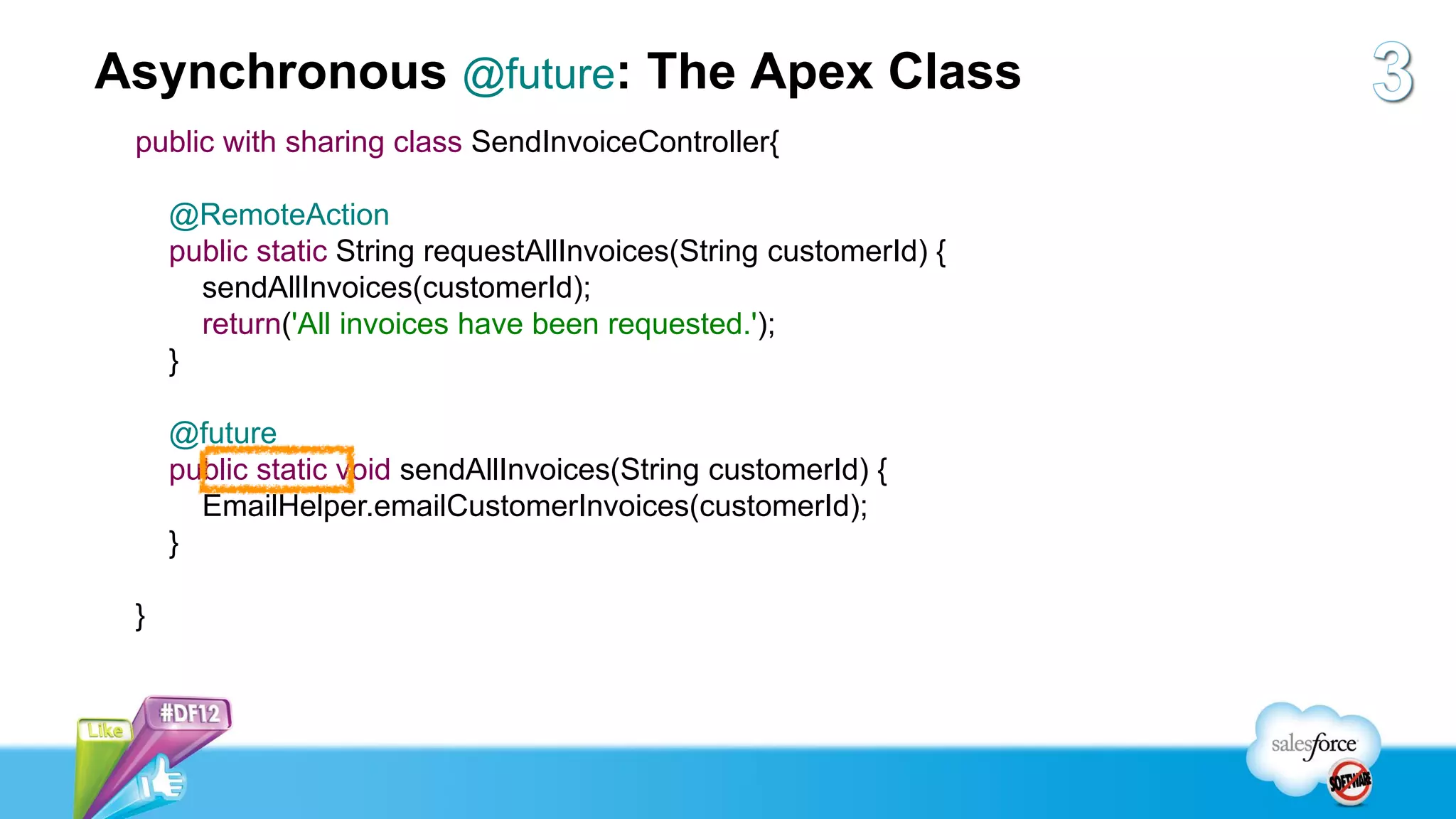 Asynchronous @future: The Apex Class

3

public with sharing class SendInvoiceController{

@RemoteAction
public static String requestAllInvoices(String customerId) {
sendAllInvoices(customerId);
return('All invoices have been requested.');
}

@future
public static void sendAllInvoices(String customerId) {
EmailHelper.emailCustomerInvoices(customerId);
}

}

Like

#DF12

salesforce

SOFTWARE